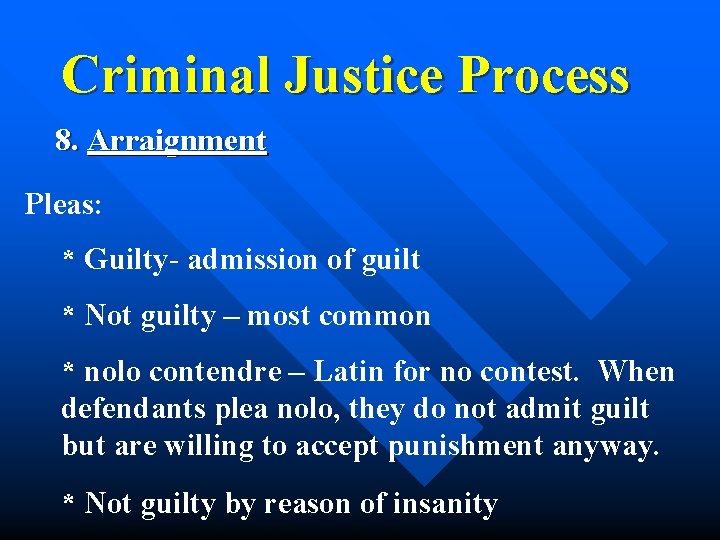 Criminal Justice Process

8. Arraignment

Pleas:

* Guilty- admission of guilt

* Not guilty – most common

* nolo contendre – Latin for no contest. When defendants plea nolo, they do not admit guilt but are willing to accept punishment anyway.

* Not guilty by reason of insanity